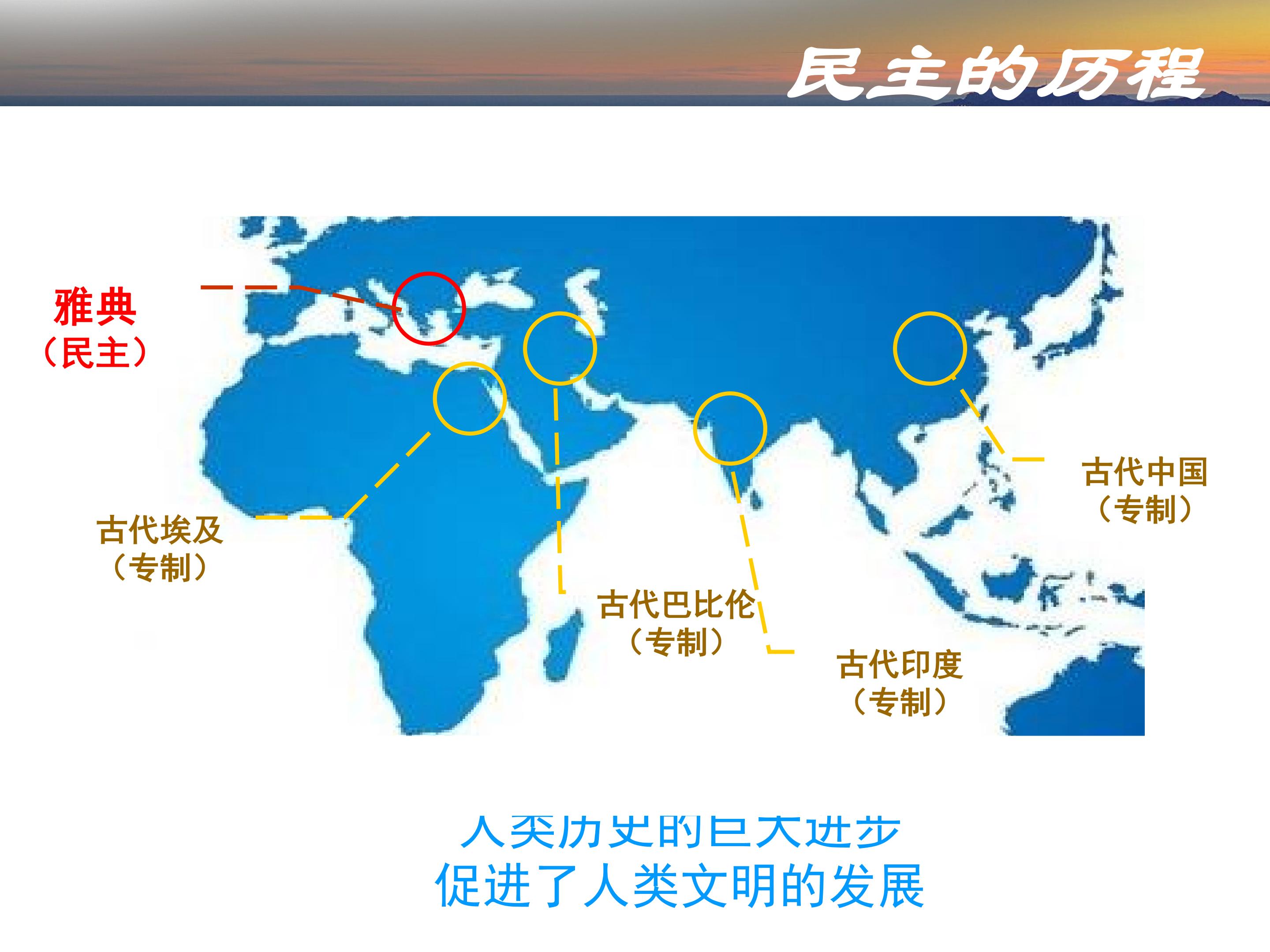 民主的历程

雅典
（民主）

古代埃及
（专制）

古代巴比伦
（专制）

古代印度
（专制）

古代中国
（专制）

人类历史的巨大进步
促进了人类文明的发展